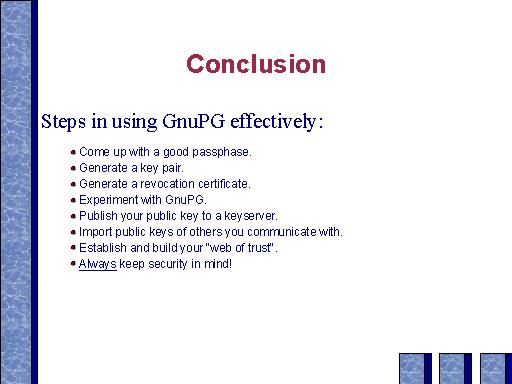 Conclusion

Steps in using GnuPG effectively:

- Come up with a good passphase.
- Generate a key pair.
- Generate a revocation certificate.
- Experiment with GnuPG.
- Publish your public key to a keyserver.
- Import public keys of others you communicate with.
- Establish and build your "web of trust".
- Always keep security in mind!